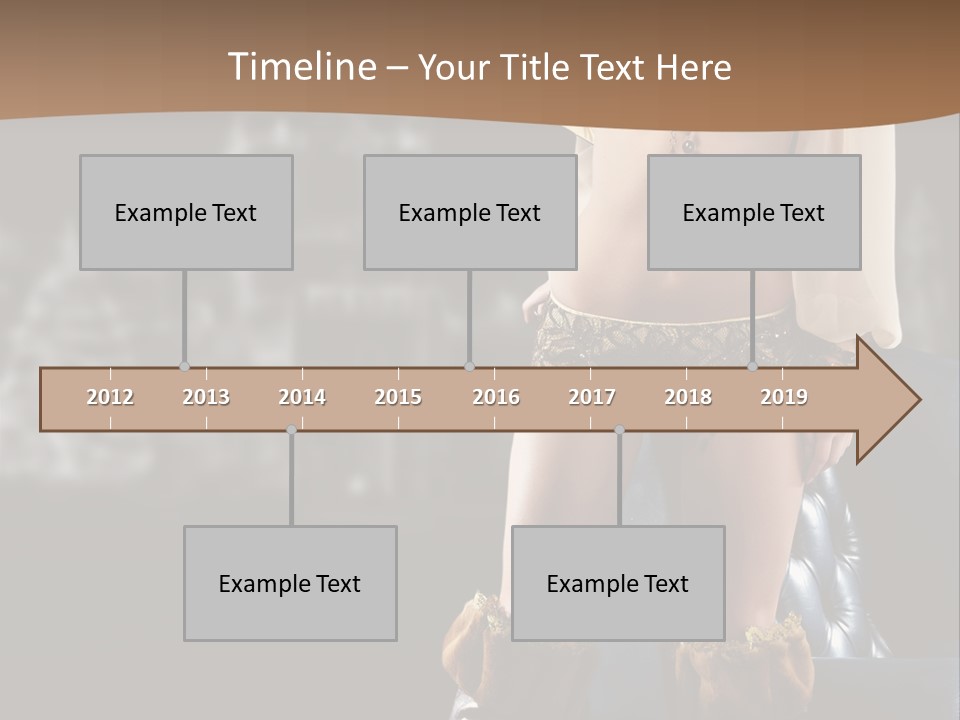 Timeline – Your Title Text Here

Example Text

Example Text

Example Text

2012 2013 2014 2015 2016 2017 2018 2019

Example Text

Example Text